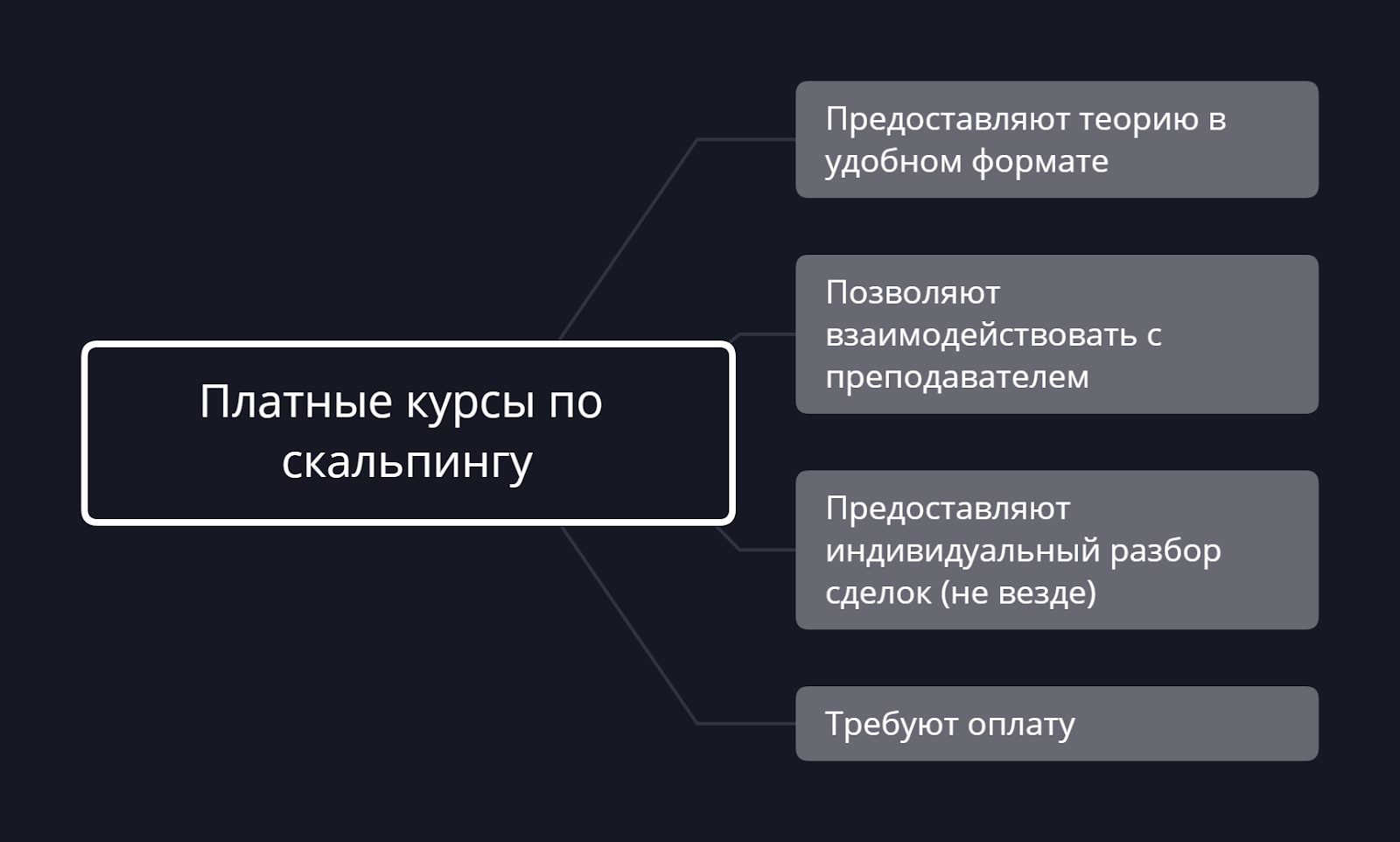 Платные курсы по скальпингу

Предоставляют теорию в удобном формате

Позволяют взаимодействовать с преподавателем

Предоставляют индивидуальный разбор сделок (не везде)

Требуют оплату